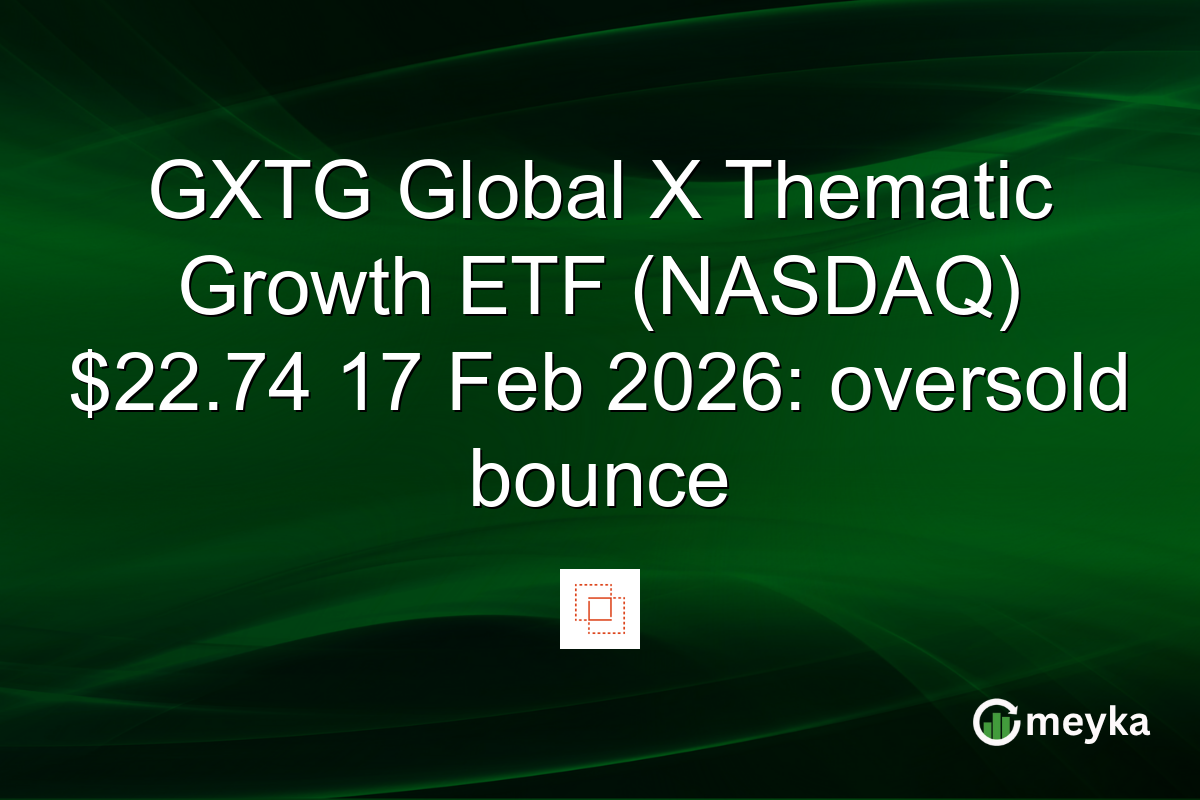 GXTG Global X Thematic Growth ETF (NASDAQ) $22.74 17 Feb 2026: oversold bounce

meyka